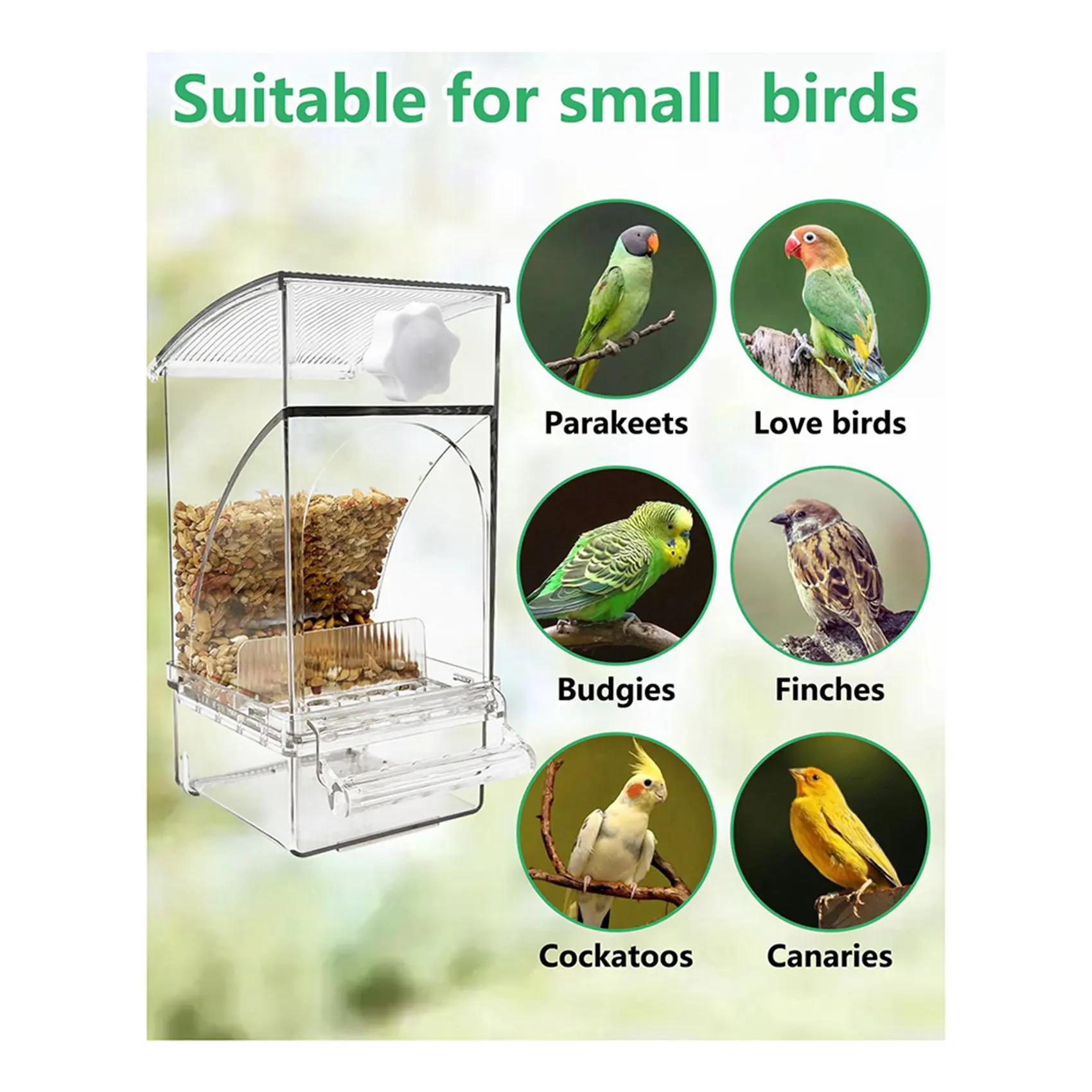 Suitable for small birds

Parakeets

Love birds

Budgies

Finches

Cockatoos

Canaries